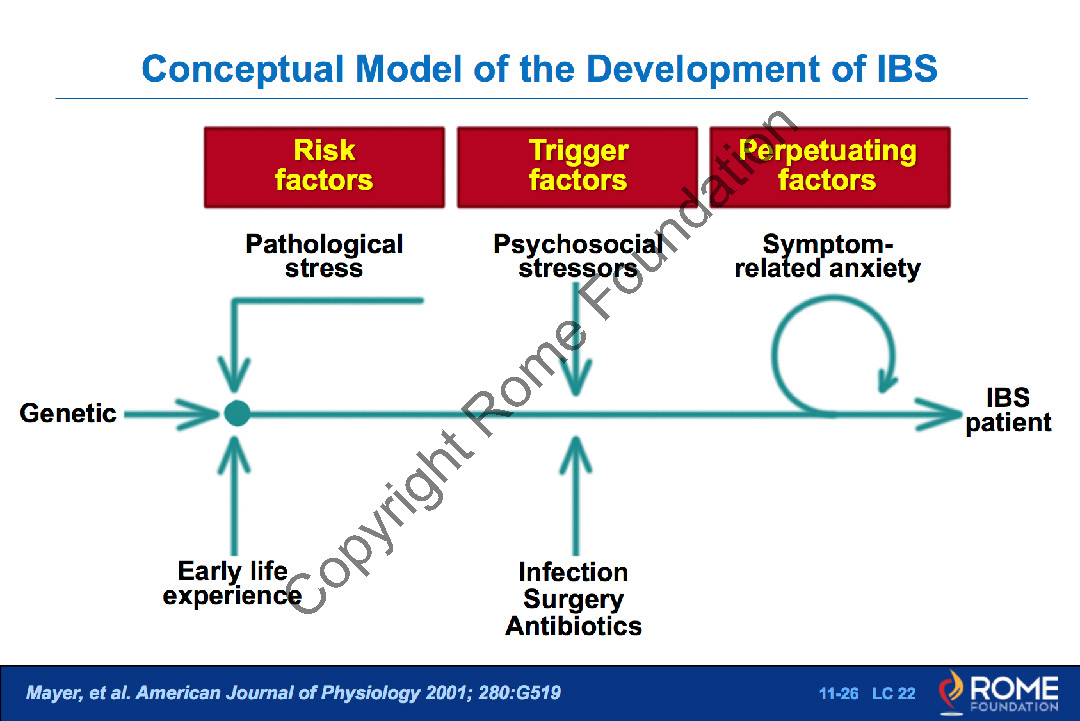 Conceptual Model of the Development of IBS

Risk factors

Trigger factors

Perpetuating factors

Pathological stress

Psychosocial stressors

Symptom-related anxiety

Genetic

IBS patient

Early life experience

Infection
Surgery
Antibiotics

Copyright Rome Foundation

Mayer, et al. American Journal of Physiology 2001; 280:G519

11-26 LC 22

ROME FOUNDATION